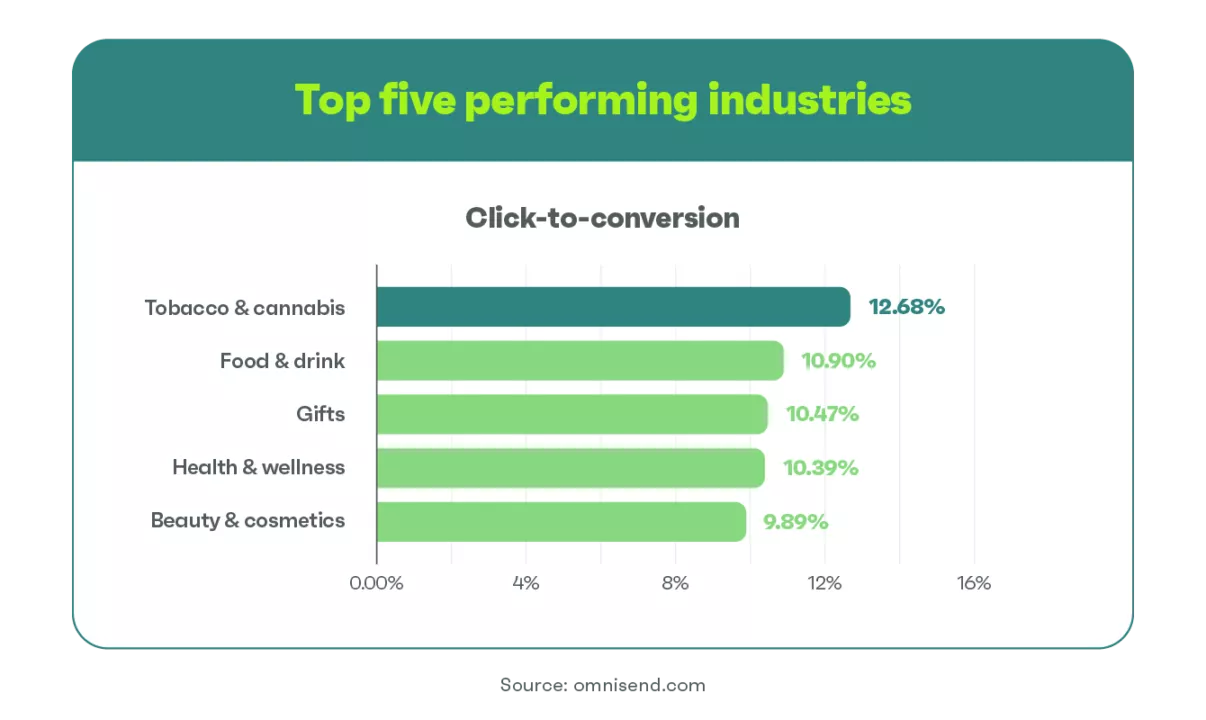 Top five performing industries

Click-to-conversion

Tobacco & cannabis 12.68%
Food & drink 10.90%
Gifts 10.47%
Health & wellness 10.39%
Beauty & cosmetics 9.89%

0.00% 4% 8% 12% 16%

Source: omnisend.com